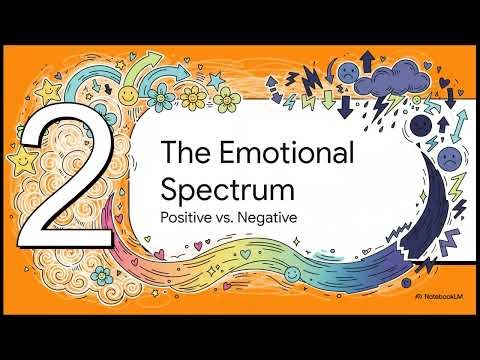 2

The Emotional Spectrum

Positive vs. Negative

NotebookLM